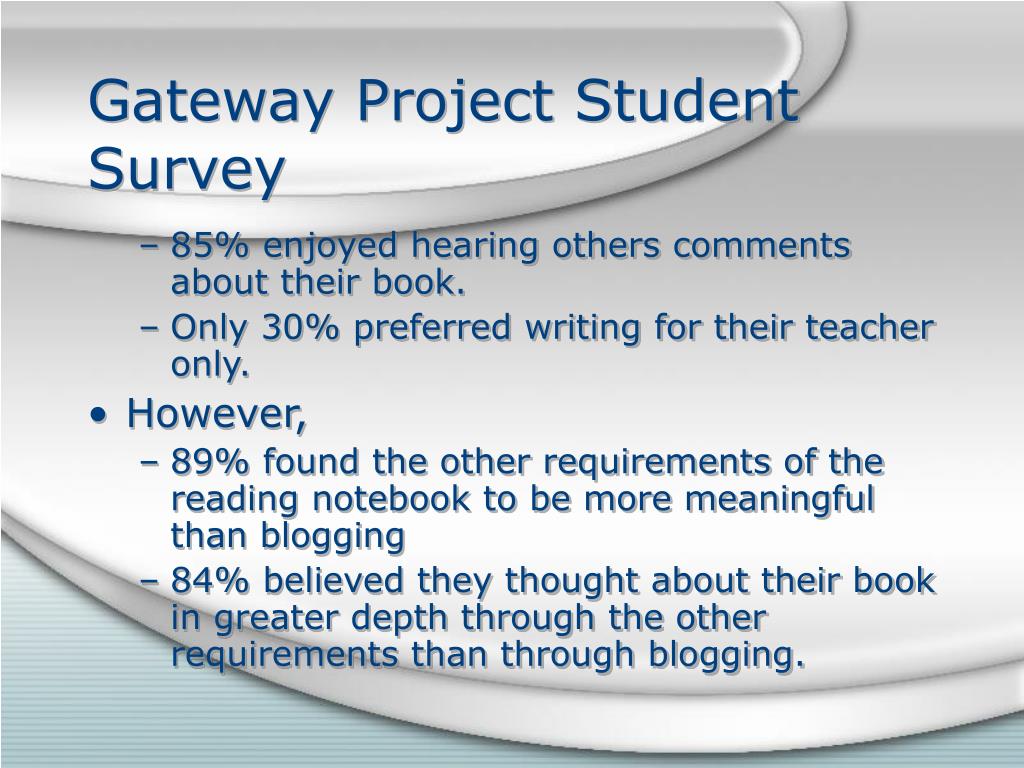 Gateway Project Student Survey

– 85% enjoyed hearing others comments about their book.
– Only 30% preferred writing for their teacher only.

• However,
– 89% found the other requirements of the reading notebook to be more meaningful than blogging
– 84% believed they thought about their book in greater depth through the other requirements than through blogging.